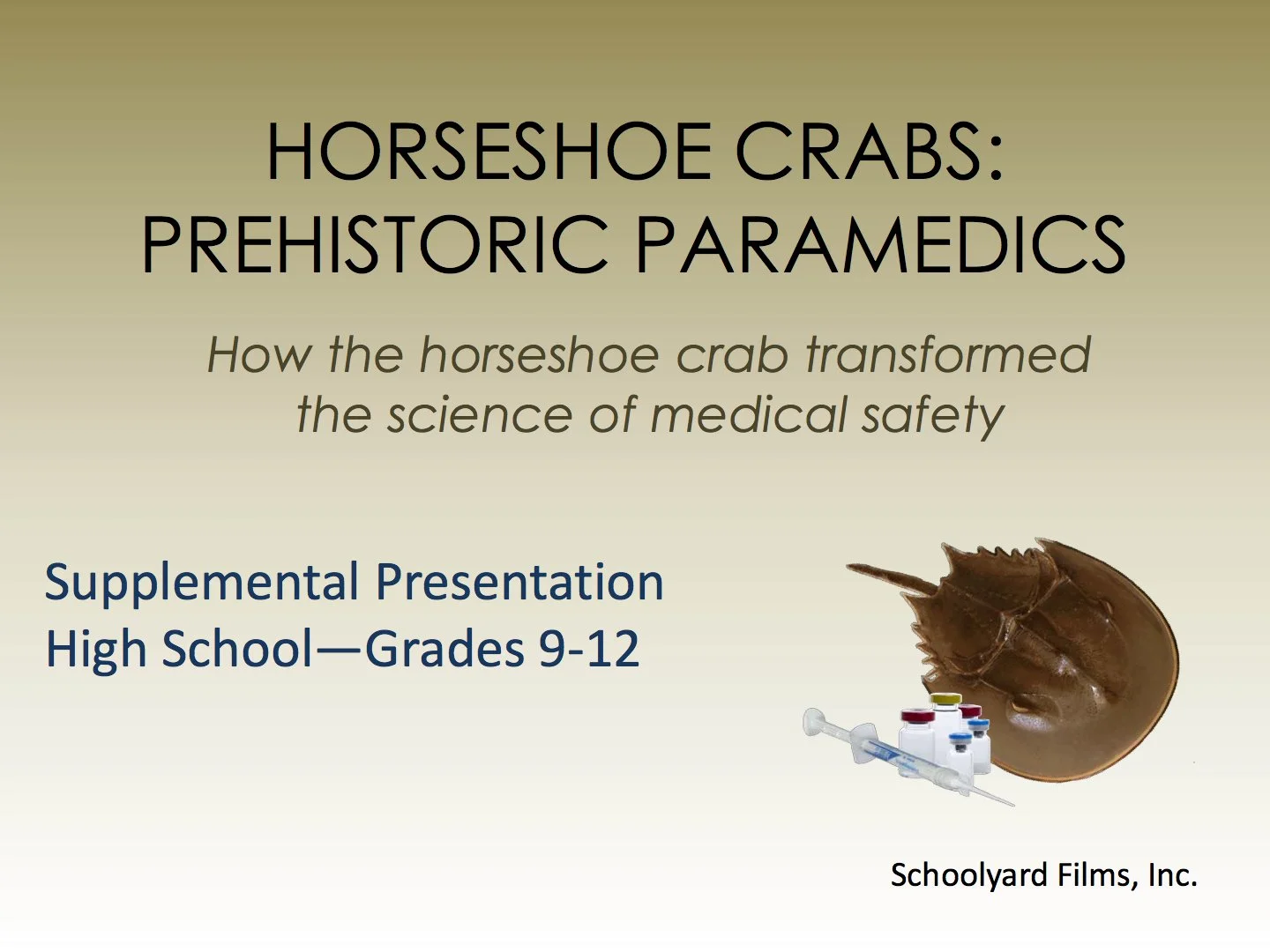 HORSESHOE CRABS:
PREHISTORIC PARAMEDICS

How the horseshoe crab transformed the science of medical safety

Supplemental Presentation
High School—Grades 9-12

Schoolyard Films, Inc.